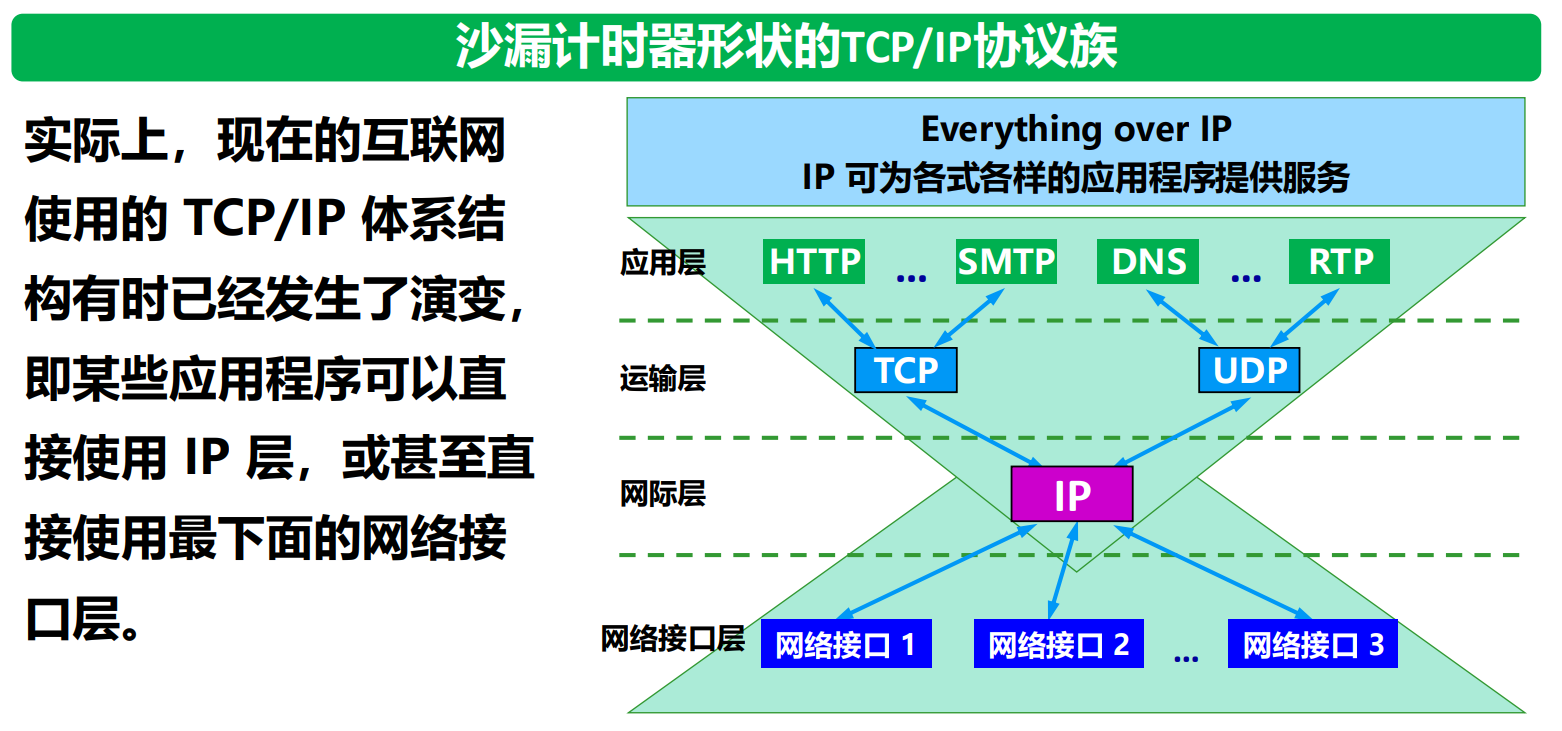 沙漏计时器形状的TCP/IP协议族

实际上，现在的互联网使用的 TCP/IP 体系结构有时已经发生了演变，即某些应用程序可以直接使用 IP 层，或甚至直接使用最下面的网络接口层。

Everything over IP
IP 可为各式各样的应用程序提供服务

应用层
HTTP ... SMTP
DNS ... RTP

运输层
TCP
UDP

网际层
IP

网络接口层
网络接口 1
网络接口 2
...
网络接口 3